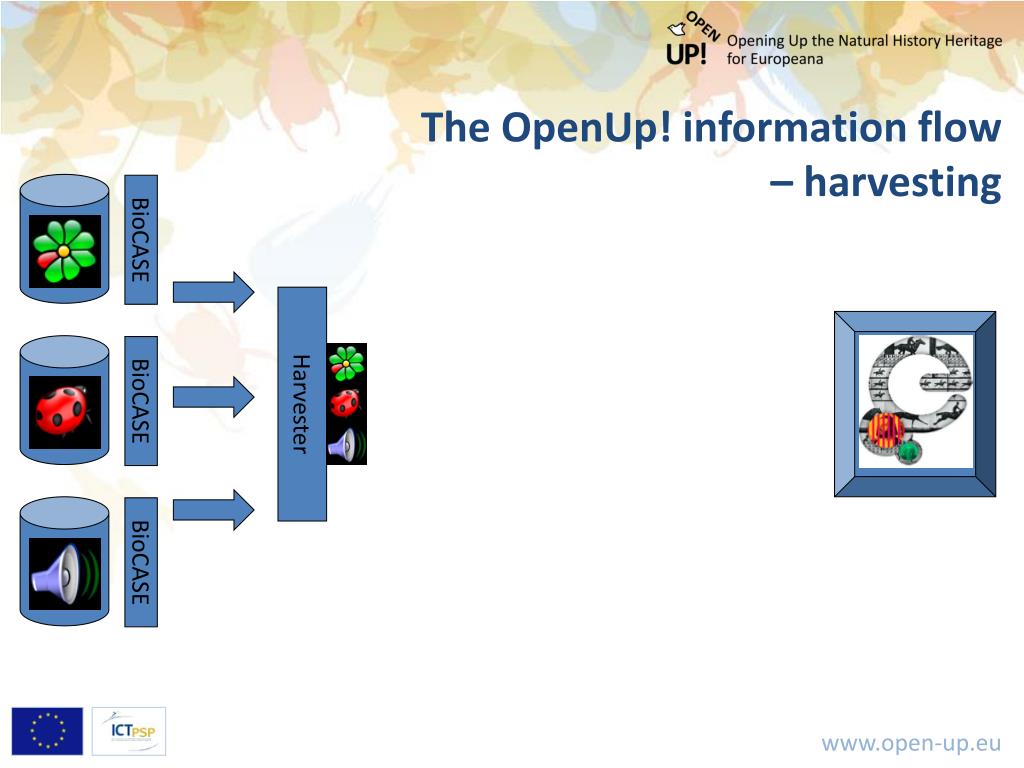 OPEN UP! Opening Up the Natural History Heritage for Europeana

The OpenUp! information flow – harvesting

BioCASE

BioCASE

BioCASE

Harvester

ICT PSP

www.open-up.eu